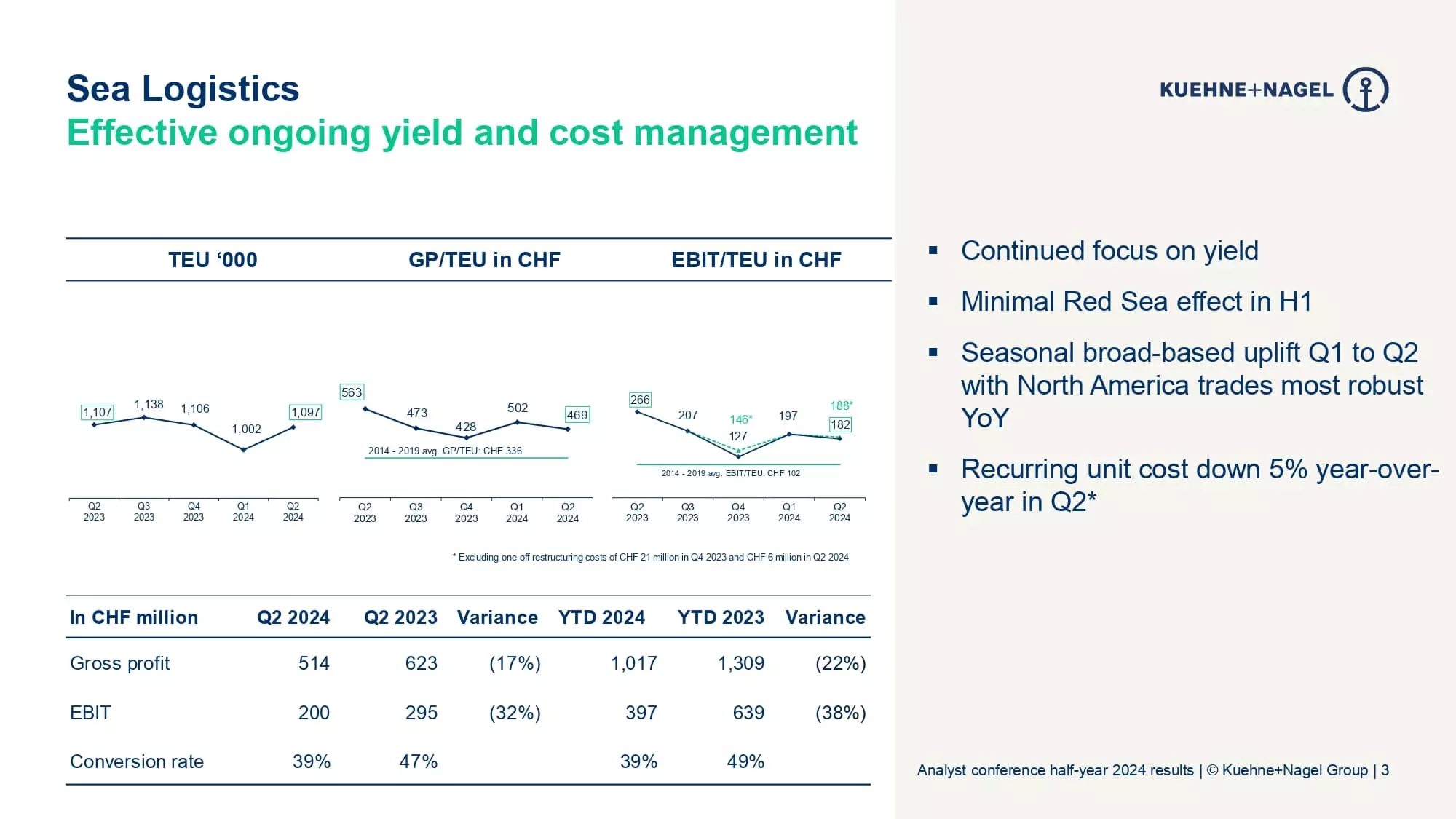 Sea Logistics
Effective ongoing yield and cost management

KUEHNE+NAGEL

TEU ‘000

1,107 1,138 1,106 1,002 1,097

Q2 2023 Q3 2023 Q4 2023 Q1 2024 Q2 2024

GP/TEU in CHF

563 473 428 502 469

2014 - 2019 avg. GP/TEU: CHF 336

Q2 2023 Q3 2023 Q4 2023 Q1 2024 Q2 2024

EBIT/TEU in CHF

266 207 146* 127 197 188* 182

2014 - 2019 avg. EBIT/TEU: CHF 102

Q2 2023 Q3 2023 Q4 2023 Q1 2024 Q2 2024

* Excluding one-off restructuring costs of CHF 21 million in Q4 2023 and CHF 6 million in Q2 2024

| In CHF million | Q2 2024 | Q2 2023 | Variance | YTD 2024 | YTD 2023 | Variance |
|---|---|---|---|---|---|---|
| Gross profit | 514 | 623 | (17%) | 1,017 | 1,309 | (22%) |
| EBIT | 200 | 295 | (32%) | 397 | 639 | (38%) |
| Conversion rate | 39% | 47% | | 39% | 49% | |

▪ Continued focus on yield

▪ Minimal Red Sea effect in H1

▪ Seasonal broad-based uplift Q1 to Q2 with North America trades most robust YoY

▪ Recurring unit cost down 5% year-over-year in Q2*

Analyst conference half-year 2024 results | © Kuehne+Nagel Group | 3